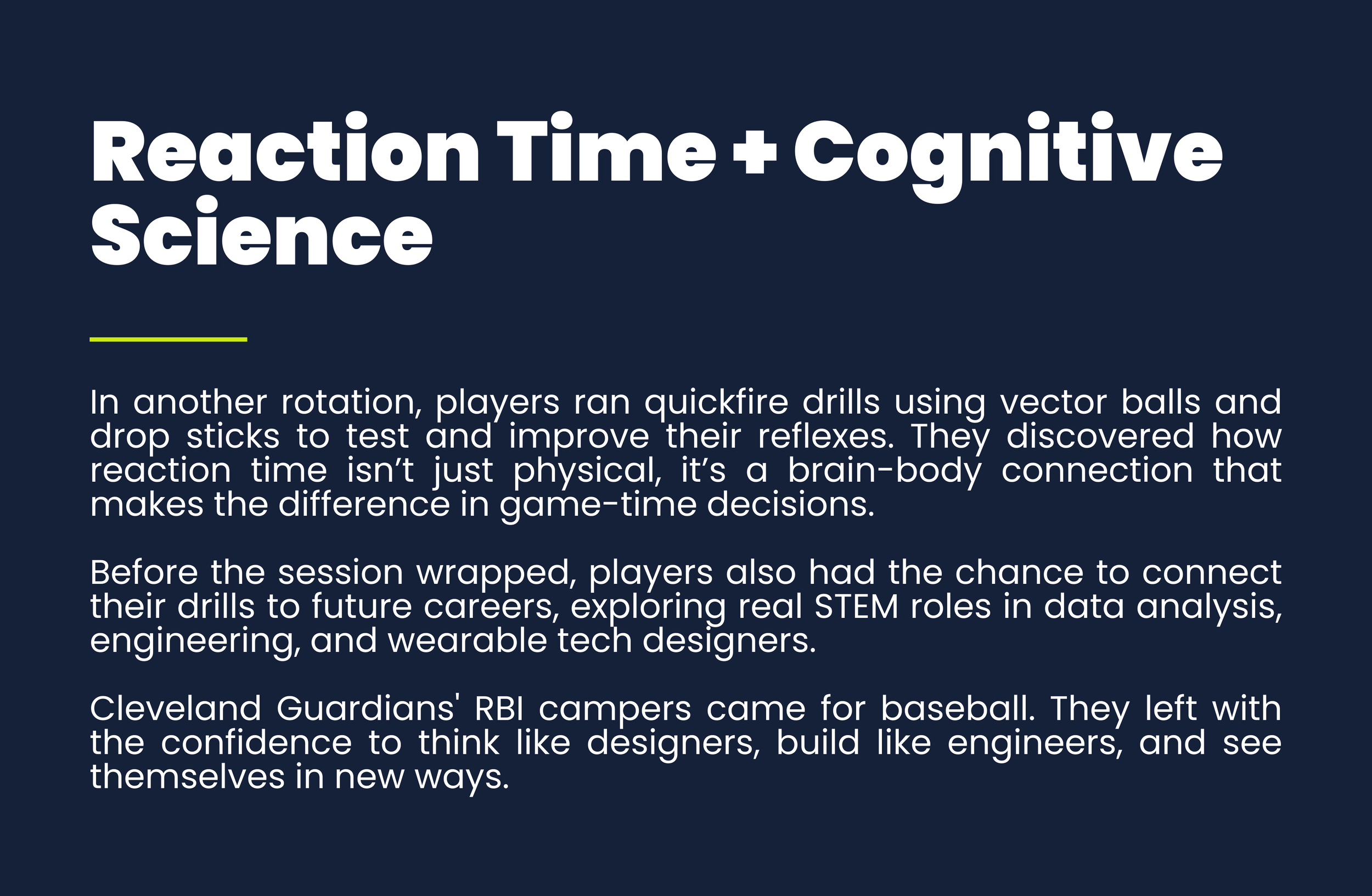 Reaction Time + Cognitive Science

In another rotation, players ran quickfire drills using vector balls and drop sticks to test and improve their reflexes. They discovered how reaction time isn’t just physical, it’s a brain-body connection that makes the difference in game-time decisions.

Before the session wrapped, players also had the chance to connect their drills to future careers, exploring real STEM roles in data analysis, engineering, and wearable tech designers.

Cleveland Guardians' RBI campers came for baseball. They left with the confidence to think like designers, build like engineers, and see themselves in new ways.